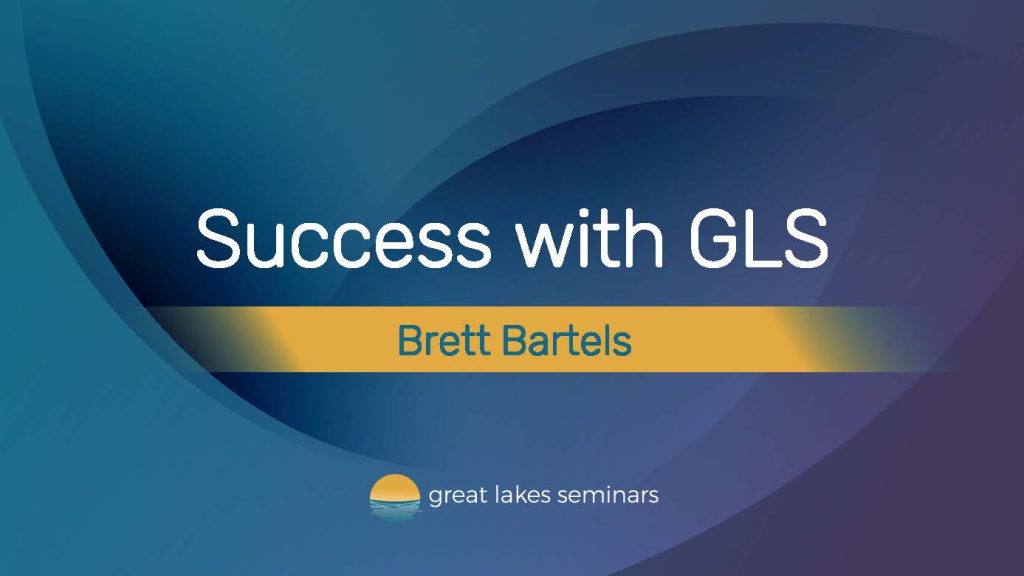 Success with GLS

Brett Bartels

great lakes seminars